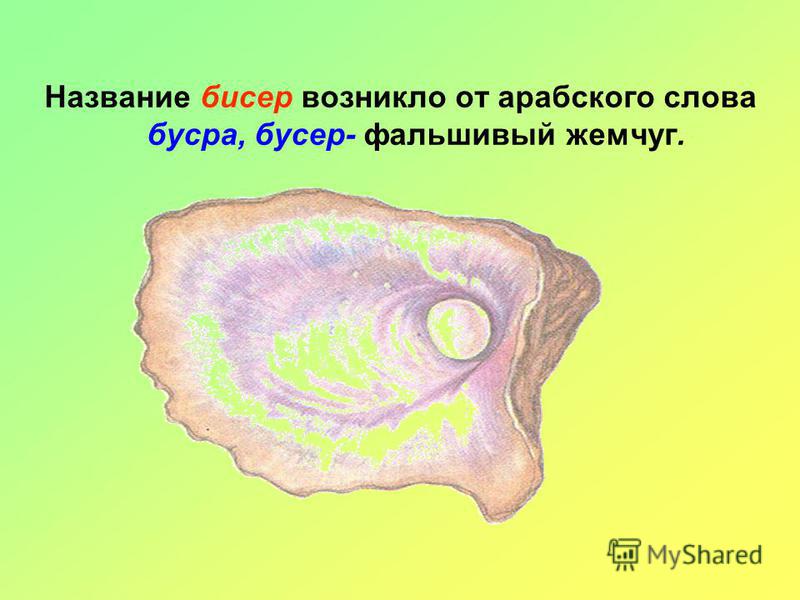 Название бисер возникло от арабского слова бусра, бусер- фальшивый жемчуг.

MyShared